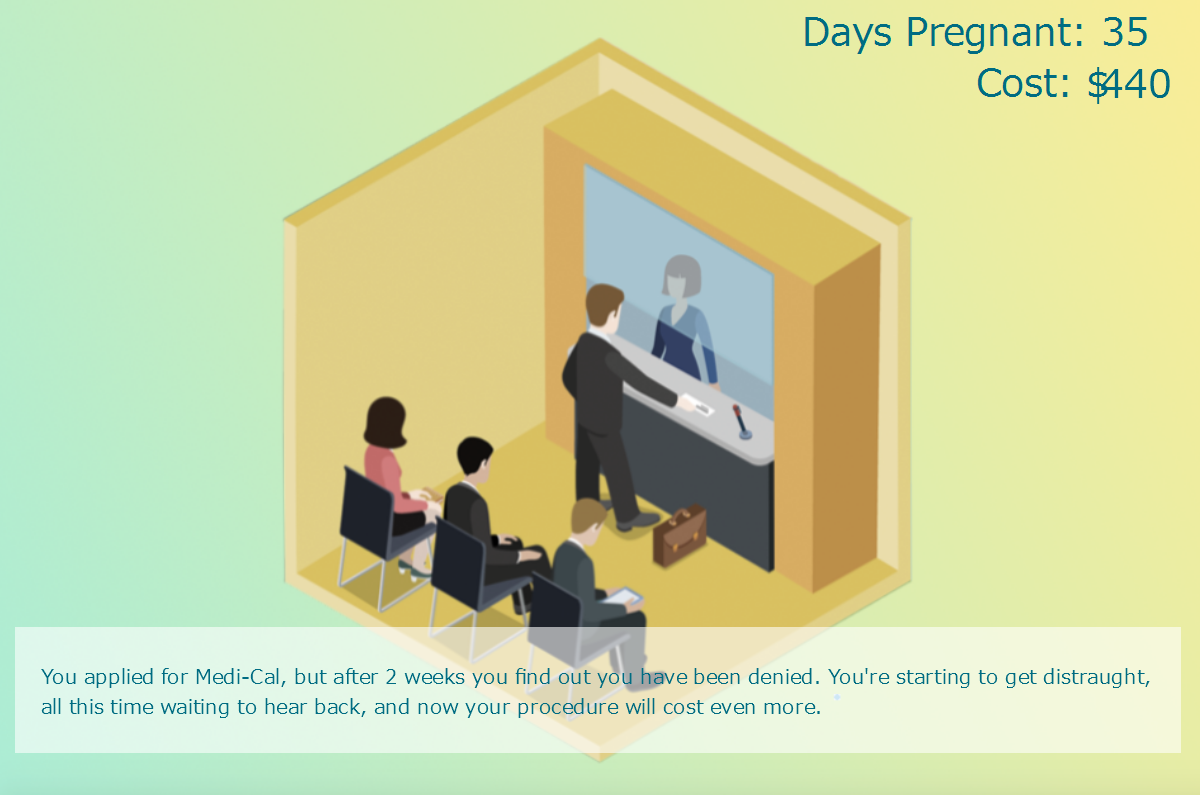 Days Pregnant: 35
Cost: $440

You applied for Medi-Cal, but after 2 weeks you find out you have been denied. You're starting to get distraught, all this time waiting to hear back, and now your procedure will cost even more.